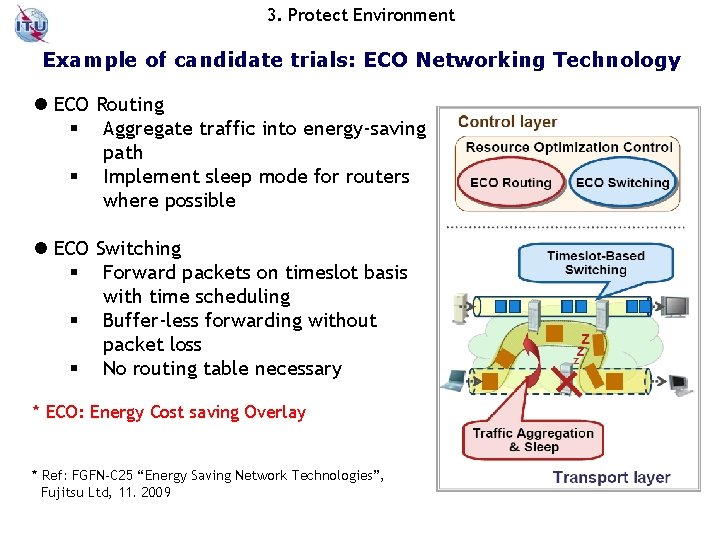 ITU

3. Protect Environment

Example of candidate trials: ECO Networking Technology

● ECO Routing
▪ Aggregate traffic into energy-saving path
▪ Implement sleep mode for routers where possible

● ECO Switching
▪ Forward packets on timeslot basis with time scheduling
▪ Buffer-less forwarding without packet loss
▪ No routing table necessary

* ECO: Energy Cost saving Overlay

* Ref: FGFN-C25 “Energy Saving Network Technologies”, Fujitsu Ltd, 11. 2009

Control layer

Resource Optimization Control

ECO Routing

ECO Switching

Timeslot-Based Switching

Z
Z
Z

Traffic Aggregation & Sleep

Transport layer